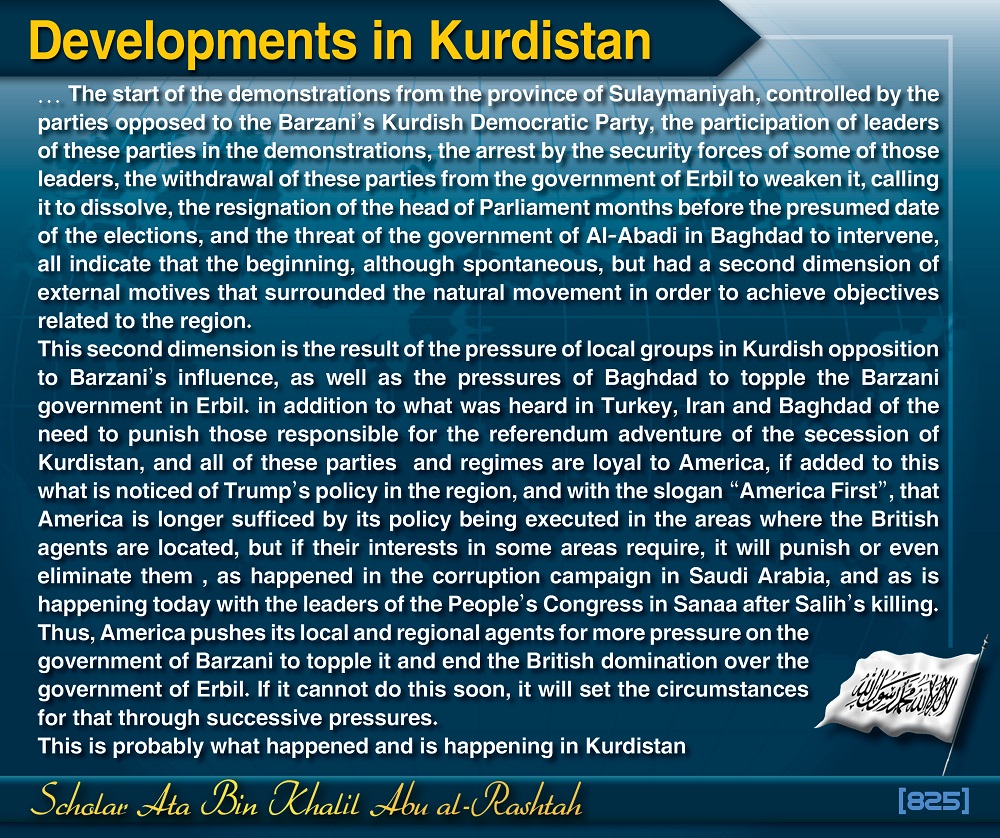 Developments in Kurdistan

… The start of the demonstrations from the province of Sulaymaniyah, controlled by the parties opposed to the Barzani's Kurdish Democratic Party, the participation of leaders of these parties in the demonstrations, the arrest by the security forces of some of those leaders, the withdrawal of these parties from the government of Erbil to weaken it, calling it to dissolve, the resignation of the head of Parliament months before the presumed date of the elections, and the threat of the government of Al-Abadi in Baghdad to intervene, all indicate that the beginning, although spontaneous, but had a second dimension of external motives that surrounded the natural movement in order to achieve objectives related to the region.
This second dimension is the result of the pressure of local groups in Kurdish opposition to Barzani's influence, as well as the pressures of Baghdad to topple the Barzani government in Erbil. in addition to what was heard in Turkey, Iran and Baghdad of the need to punish those responsible for the referendum adventure of the secession of Kurdistan, and all of these parties and regimes are loyal to America, if added to this what is noticed of Trump's policy in the region, and with the slogan "America First", that America is longer sufficed by its policy being executed in the areas where the British agents are located, but if their interests in some areas require, it will punish or even eliminate them , as happened in the corruption campaign in Saudi Arabia, and as is happening today with the leaders of the People's Congress in Sanaa after Salih's killing.
Thus, America pushes its local and regional agents for more pressure on the government of Barzani to topple it and end the British domination over the government of Erbil. If it cannot do this soon, it will set the circumstances for that through successive pressures.
This is probably what happened and is happening in Kurdistan

لا إله إلا الله محمد رسول الله

Scholar Ata Bin Khalil Abu al-Rashtah

[825]